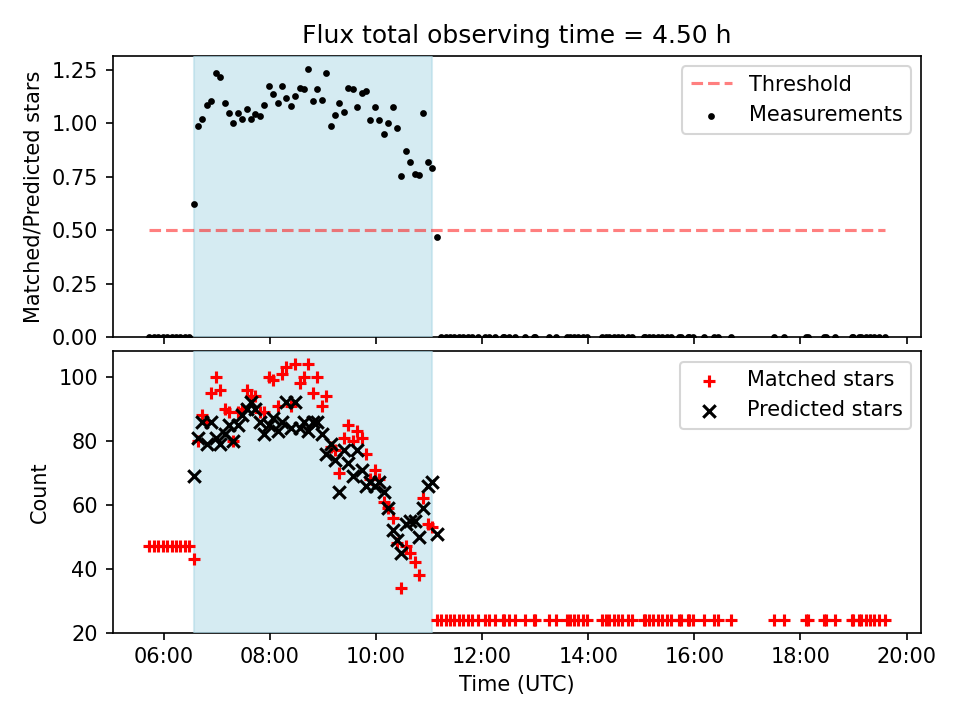 Flux total observing time = 4.50 h

Matched/Predicted stars

1.25
1.00
0.75
0.50
0.25
0.00

Threshold
Measurements

Count

100
80
60
40
20

Matched stars
Predicted stars

06:00 08:00 10:00 12:00 14:00 16:00 18:00 20:00

Time (UTC)